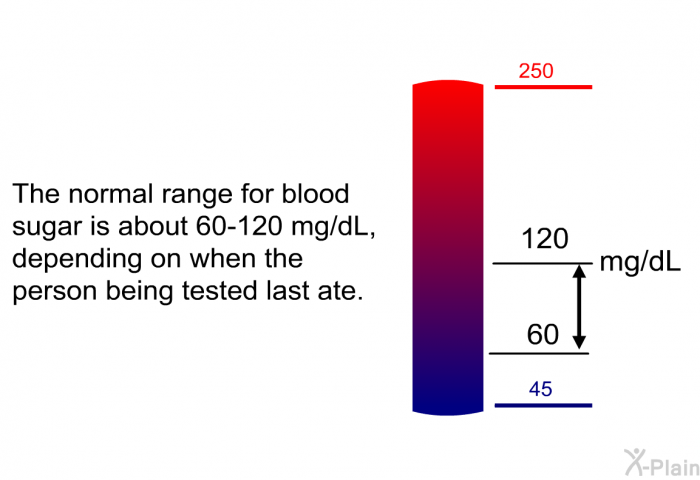 The normal range for blood sugar is about 60-120 mg/dL, depending on when the person being tested last ate.

250

120

mg/dL

60

45

X-Plain